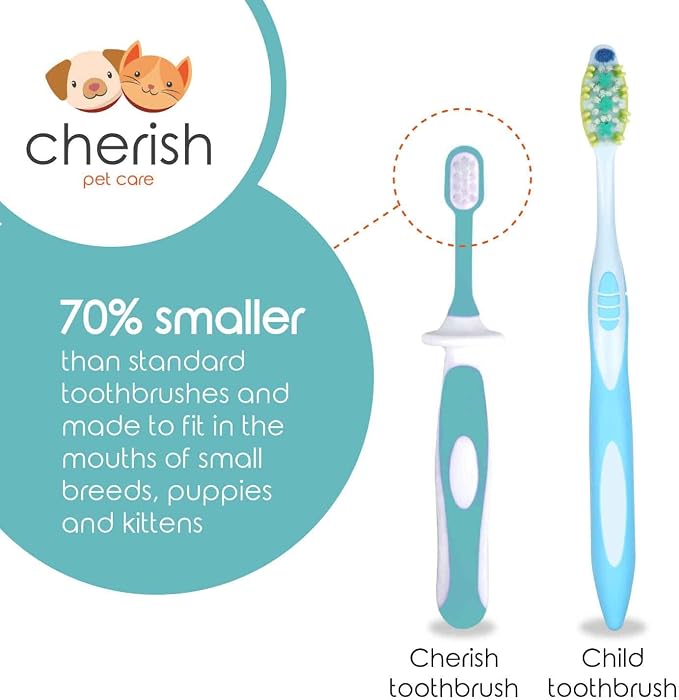 cherish
pet care

70% smaller
than standard toothbrushes and made to fit in the mouths of small breeds, puppies and kittens

Cherish toothbrush

Child toothbrush